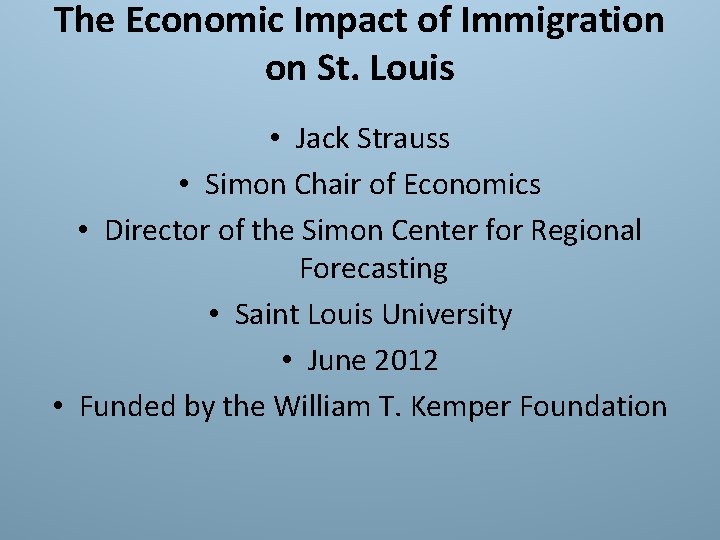 The Economic Impact of Immigration on St. Louis

• Jack Strauss
• Simon Chair of Economics
• Director of the Simon Center for Regional Forecasting
• Saint Louis University
• June 2012
• Funded by the William T. Kemper Foundation